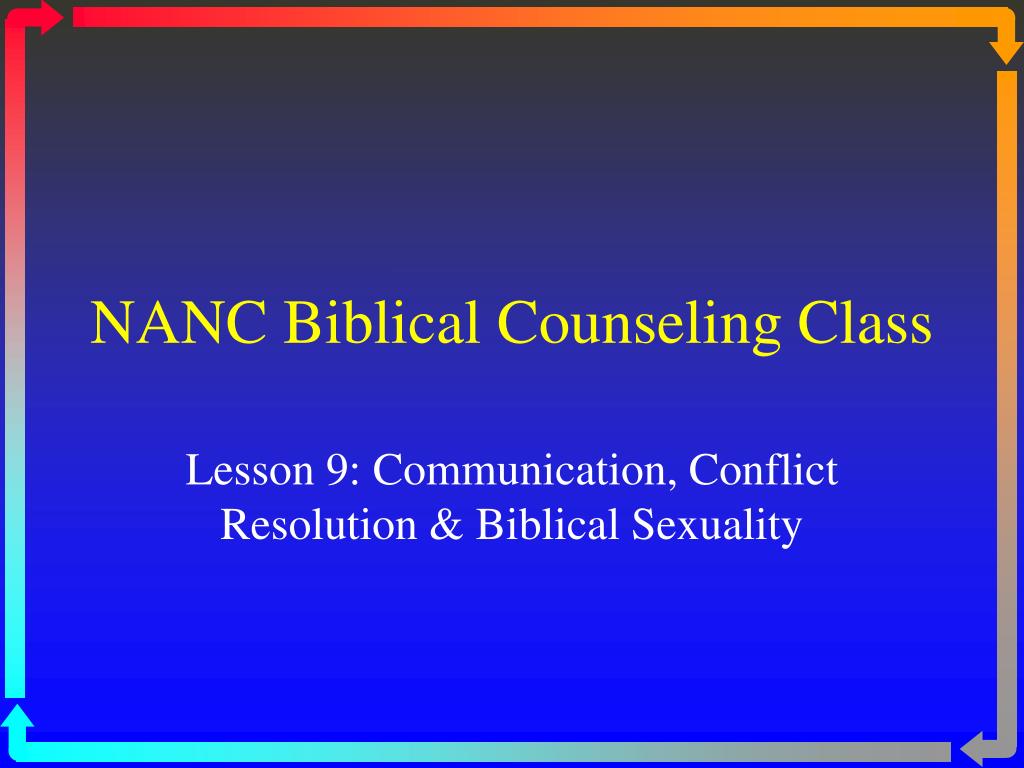 NANC Biblical Counseling Class

Lesson 9: Communication, Conflict Resolution & Biblical Sexuality